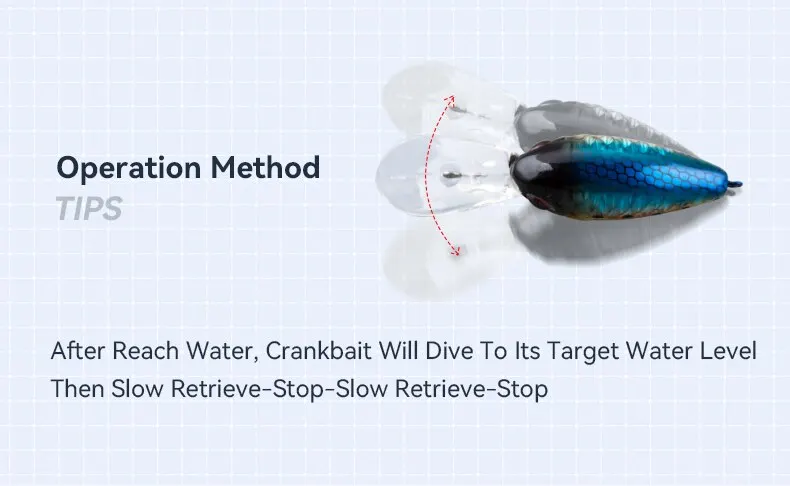 Operation Method
TIPS

After Reach Water, Crankbait Will Dive To Its Target Water Level Then Slow Retrieve-Stop-Slow Retrieve-Stop